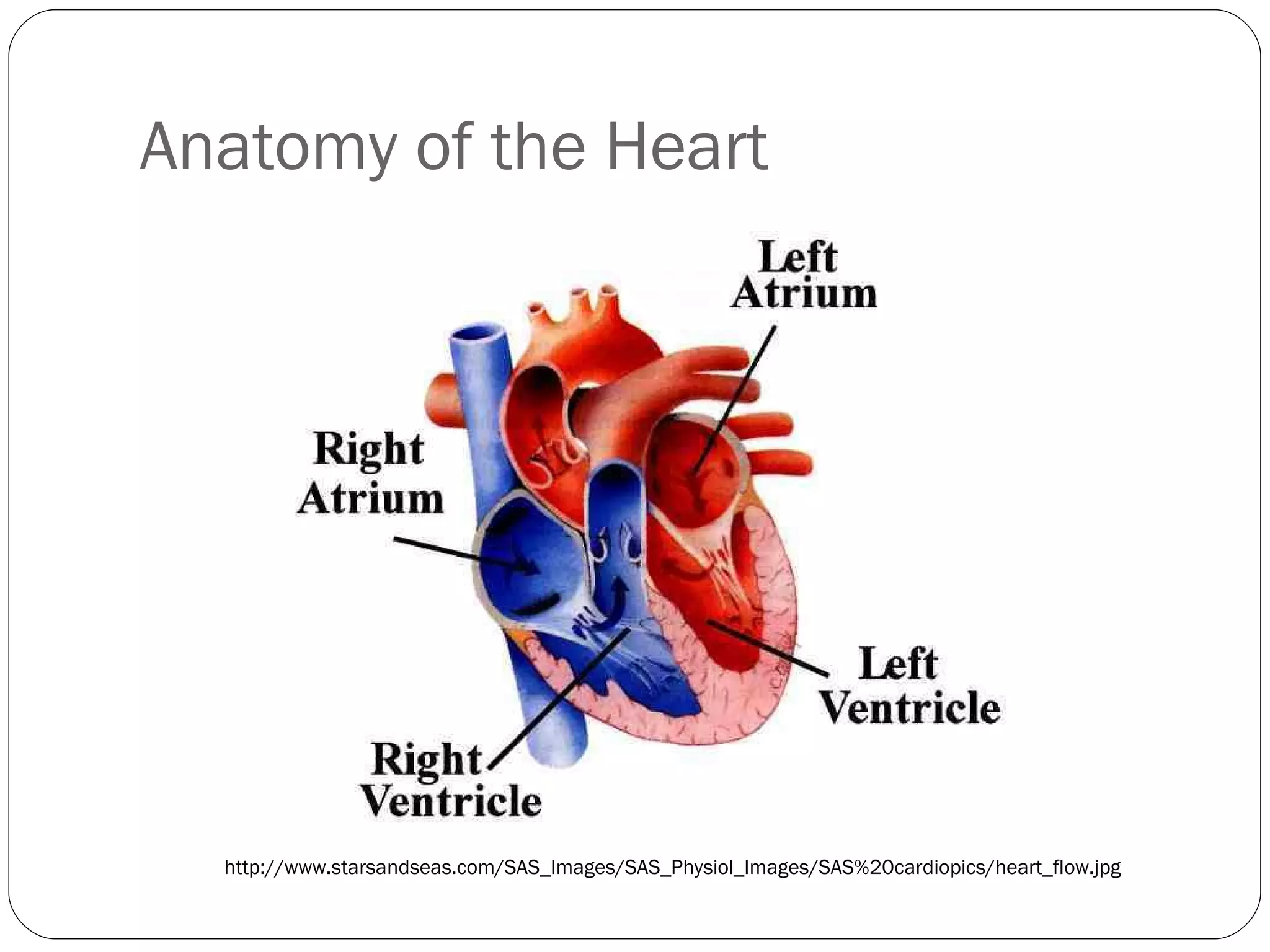 Anatomy of the Heart

Left Atrium

Right Atrium

Left Ventricle

Right Ventricle

http://www.starsandseas.com/SAS_Images/SAS_Physiol_Images/SAS%20cardiopics/heart_flow.jpg